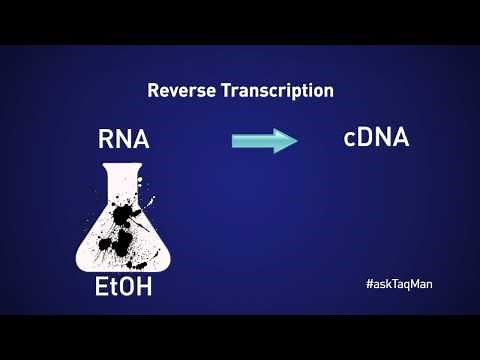 Reverse Transcription

RNA

cDNA

EtOH

#askTaqMan